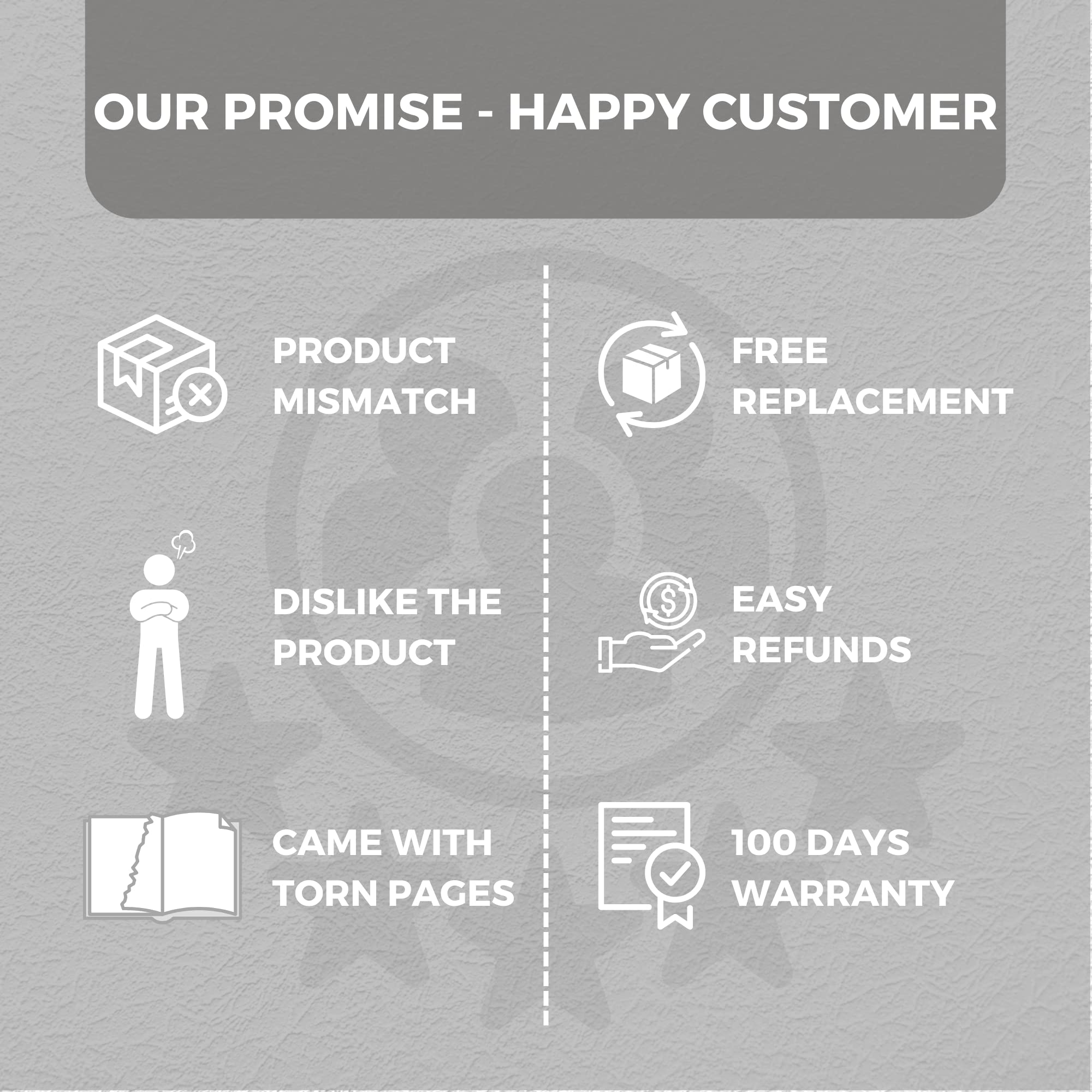 OUR PROMISE - HAPPY CUSTOMER

PRODUCT MISMATCH

DISLIKE THE PRODUCT

CAME WITH TORN PAGES

FREE REPLACEMENT

EASY REFUNDS

100 DAYS WARRANTY